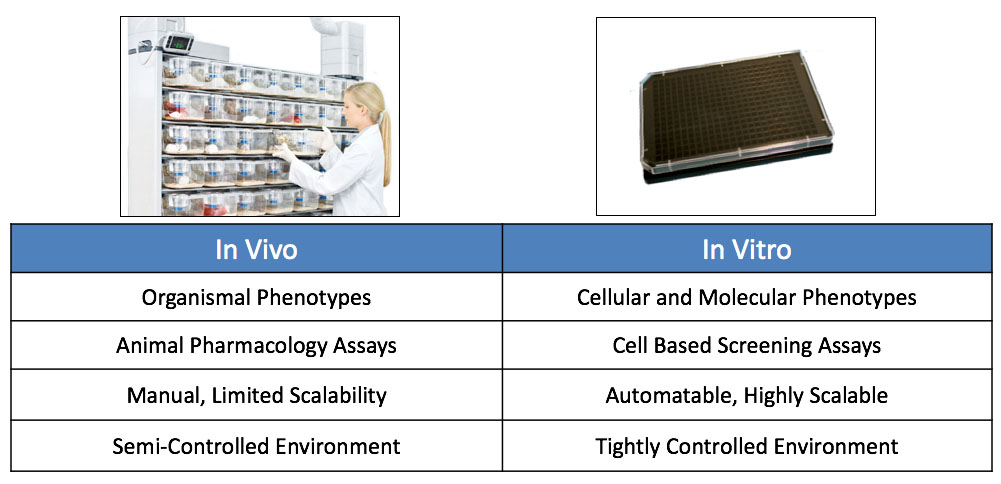 | In Vivo | In Vitro |
|---|---|
| Organismal Phenotypes | Cellular and Molecular Phenotypes |
| Animal Pharmacology Assays | Cell Based Screening Assays |
| Manual, Limited Scalability | Automatable, Highly Scalable |
| Semi-Controlled Environment | Tightly Controlled Environment |